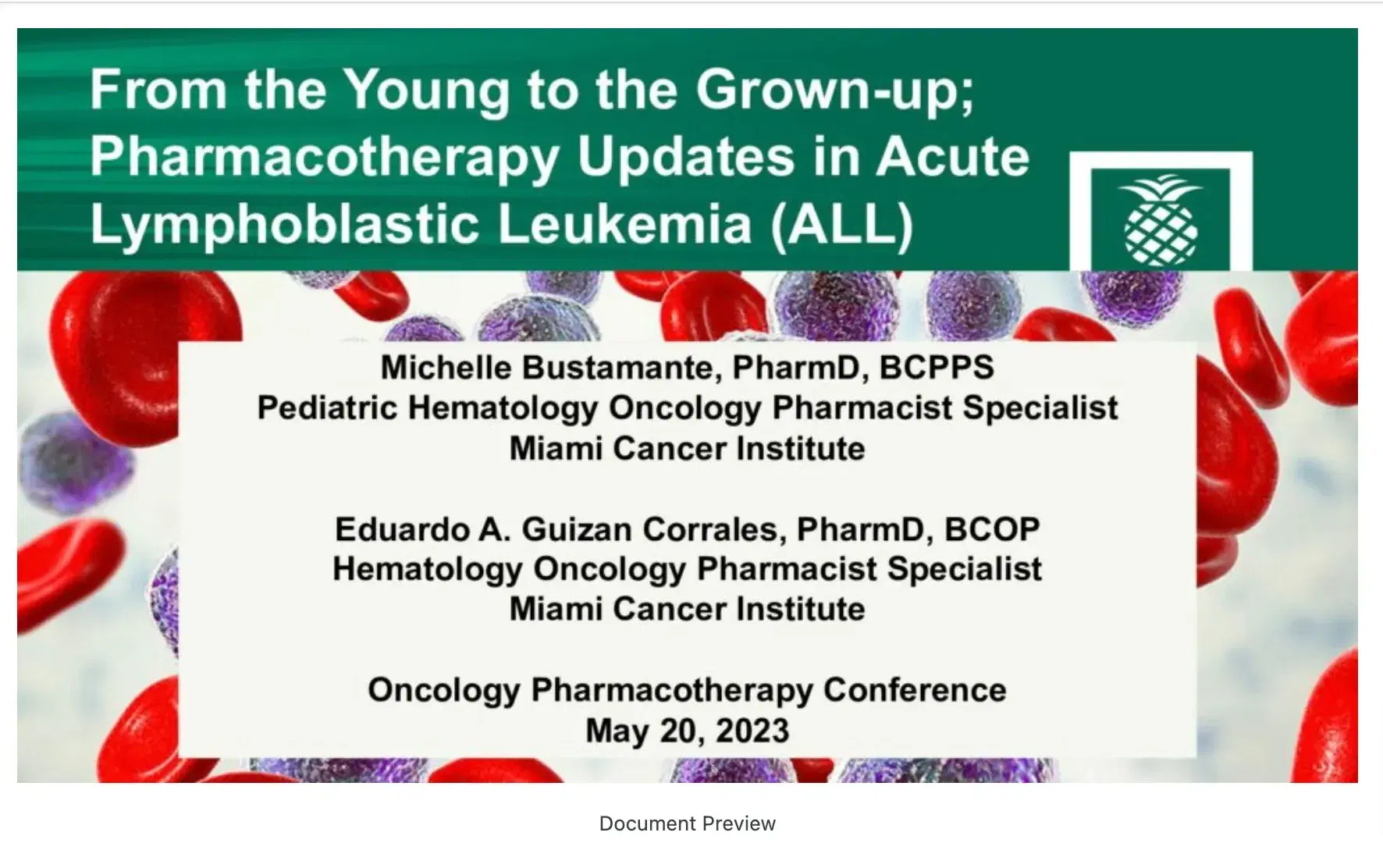 From the Young to the Grown-up; Pharmacotherapy Updates in Acute Lymphoblastic Leukemia (ALL)

Michelle Bustamante, PharmD, BCPPS
Pediatric Hematology Oncology Pharmacist Specialist
Miami Cancer Institute

Eduardo A. Guizan Corrales, PharmD, BCOP
Hematology Oncology Pharmacist Specialist
Miami Cancer Institute

Oncology Pharmacotherapy Conference
May 20, 2023

Document Preview